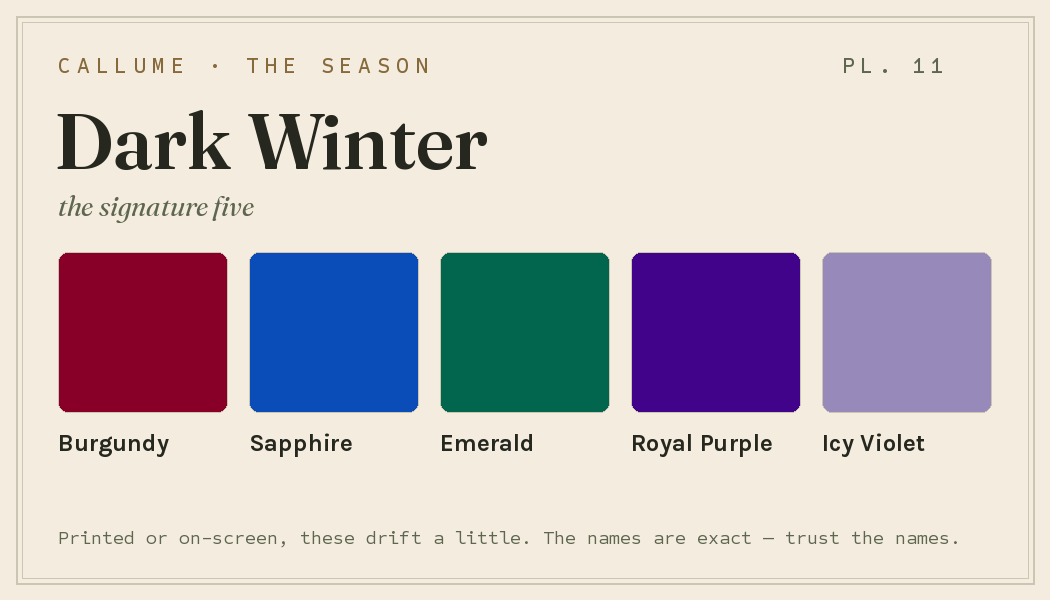 CALLUME · THE SEASON

PL. 11

Dark Winter

the signature five

Burgundy

Sapphire

Emerald

Royal Purple

Icy Violet

Printed or on-screen, these drift a little. The names are exact — trust the names.